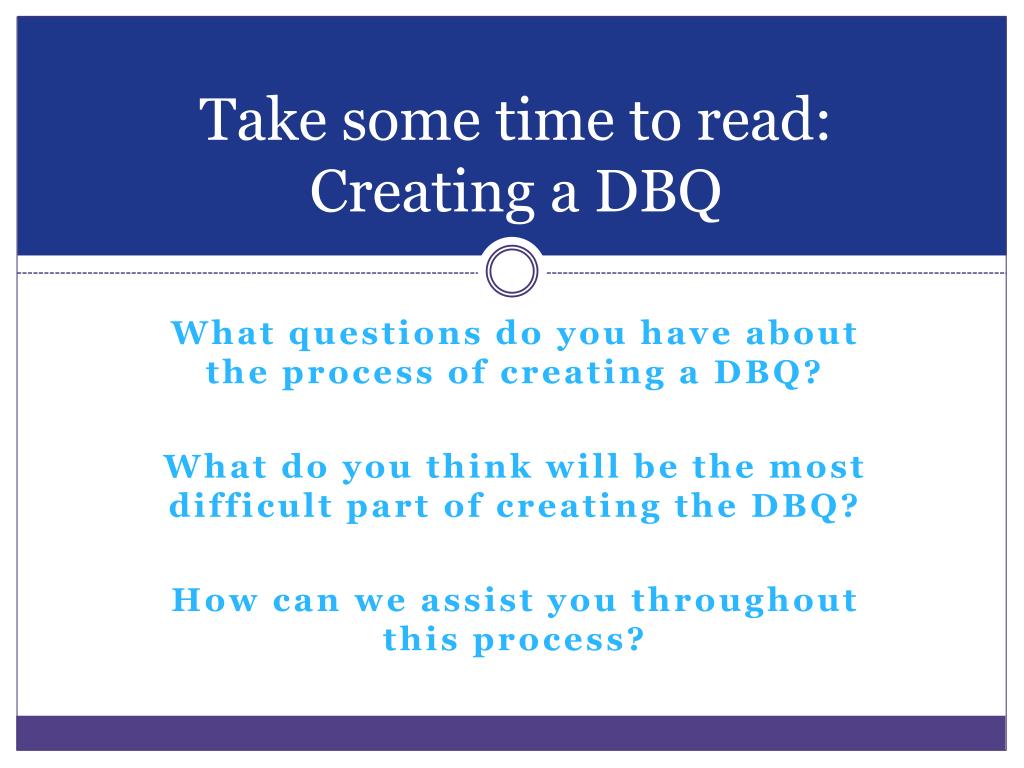 Take some time to read: Creating a DBQ

What questions do you have about the process of creating a DBQ?

What do you think will be the most difficult part of creating the DBQ?

How can we assist you throughout this process?